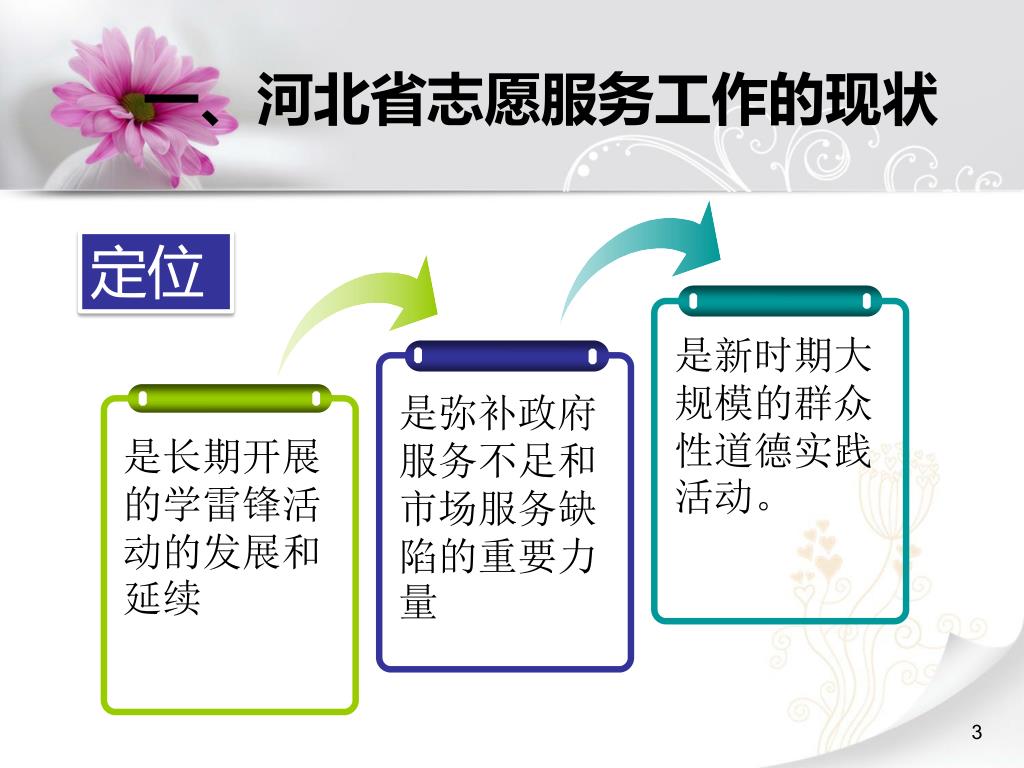 一、河北省志愿服务工作的现状

定位

是长期开展的学雷锋活动的发展和延续

是弥补政府服务不足和市场服务缺陷的重要力量

是新时期大规模的群众性道德实践活动。

3